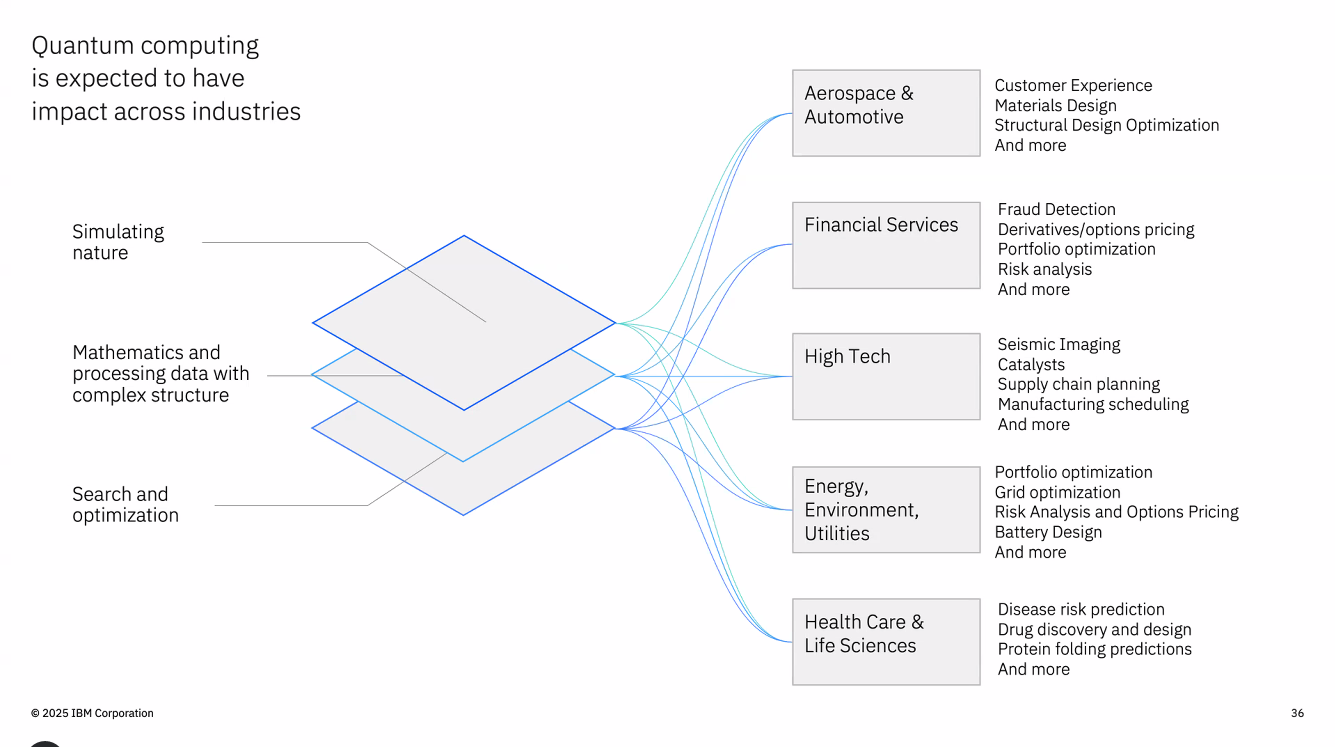 Quantum computing is expected to have impact across industries

Simulating nature

Mathematics and processing data with complex structure

Search and optimization

Aerospace & Automotive

Customer Experience
Materials Design
Structural Design Optimization
And more

Financial Services

Fraud Detection
Derivatives/options pricing
Portfolio optimization
Risk analysis
And more

High Tech

Seismic Imaging
Catalysts
Supply chain planning
Manufacturing scheduling
And more

Energy, Environment, Utilities

Portfolio optimization
Grid optimization
Risk Analysis and Options Pricing
Battery Design
And more

Health Care & Life Sciences

Disease risk prediction
Drug discovery and design
Protein folding predictions
And more

© 2025 IBM Corporation

36